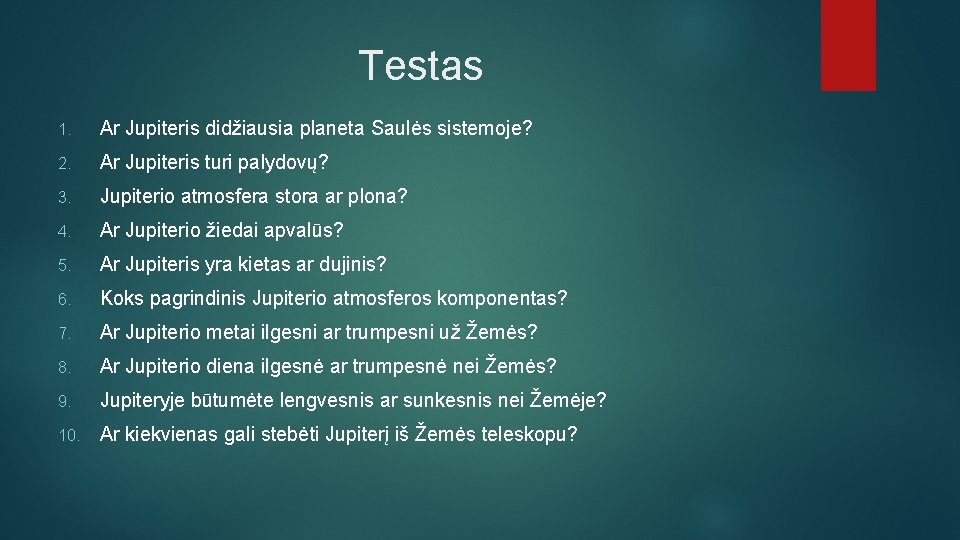 Testas

1. Ar Jupiteris didžiausia planeta Saulės sistemoje?
2. Ar Jupiteris turi palydovų?
3. Jupiterio atmosfera stora ar plona?
4. Ar Jupiterio žiedai apvalūs?
5. Ar Jupiteris yra kietas ar dujinis?
6. Koks pagrindinis Jupiterio atmosferos komponentas?
7. Ar Jupiterio metai ilgesni ar trumpesni už Žemės?
8. Ar Jupiterio diena ilgesnė ar trumpesnė nei Žemės?
9. Jupiteryje būtumėte lengvesnis ar sunkesnis nei Žemėje?
10. Ar kiekvienas gali stebėti Jupiterį iš Žemės teleskopu?